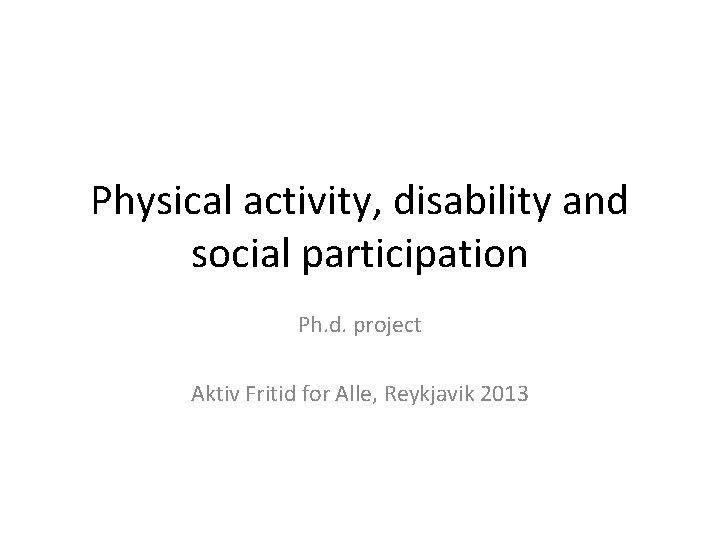 Physical activity, disability and social participation

Ph.d. project

Aktiv Fritid for Alle, Reykjavik 2013